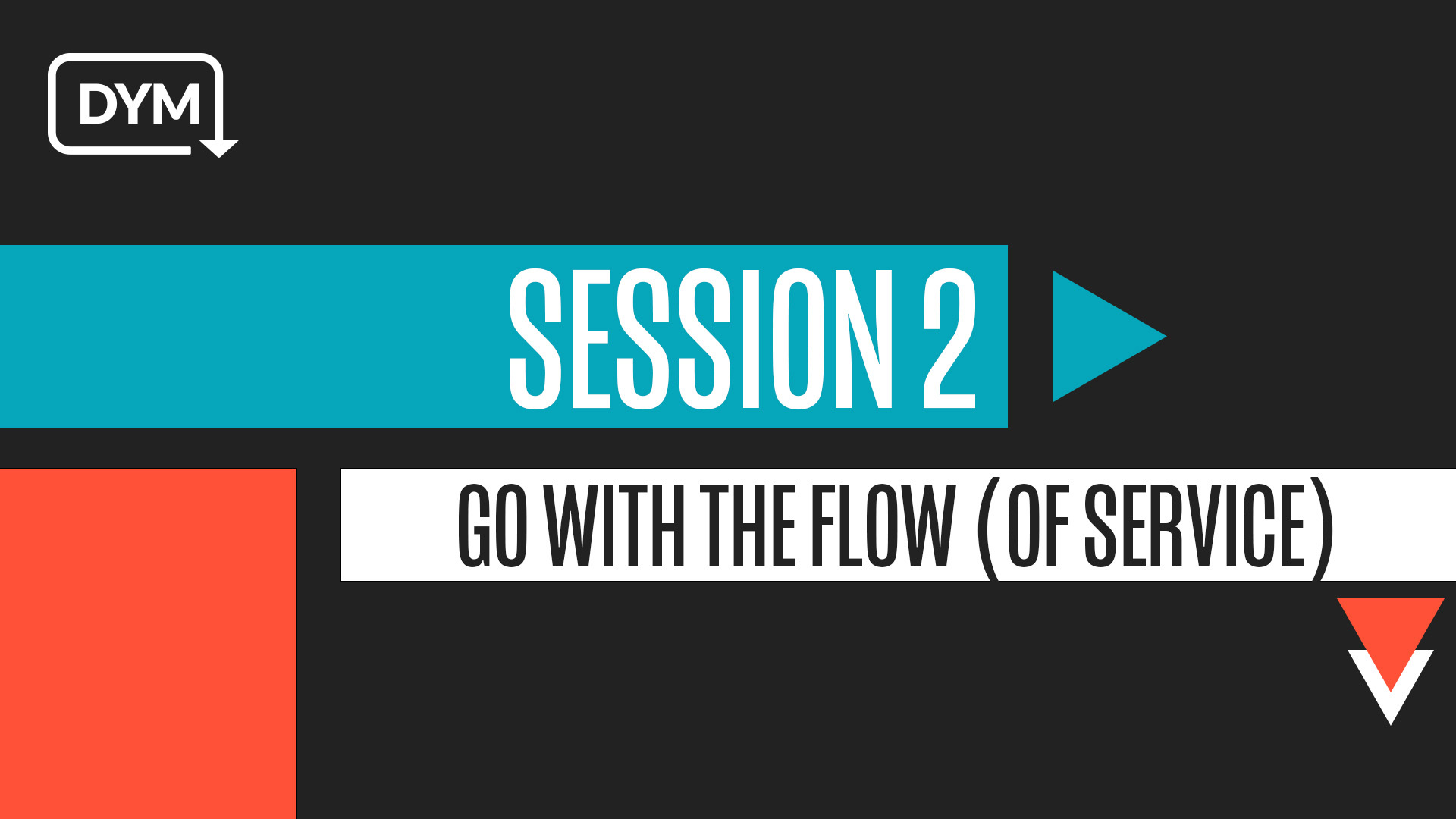 DYM

SESSION 2

GO WITH THE FLOW (OF SERVICE)